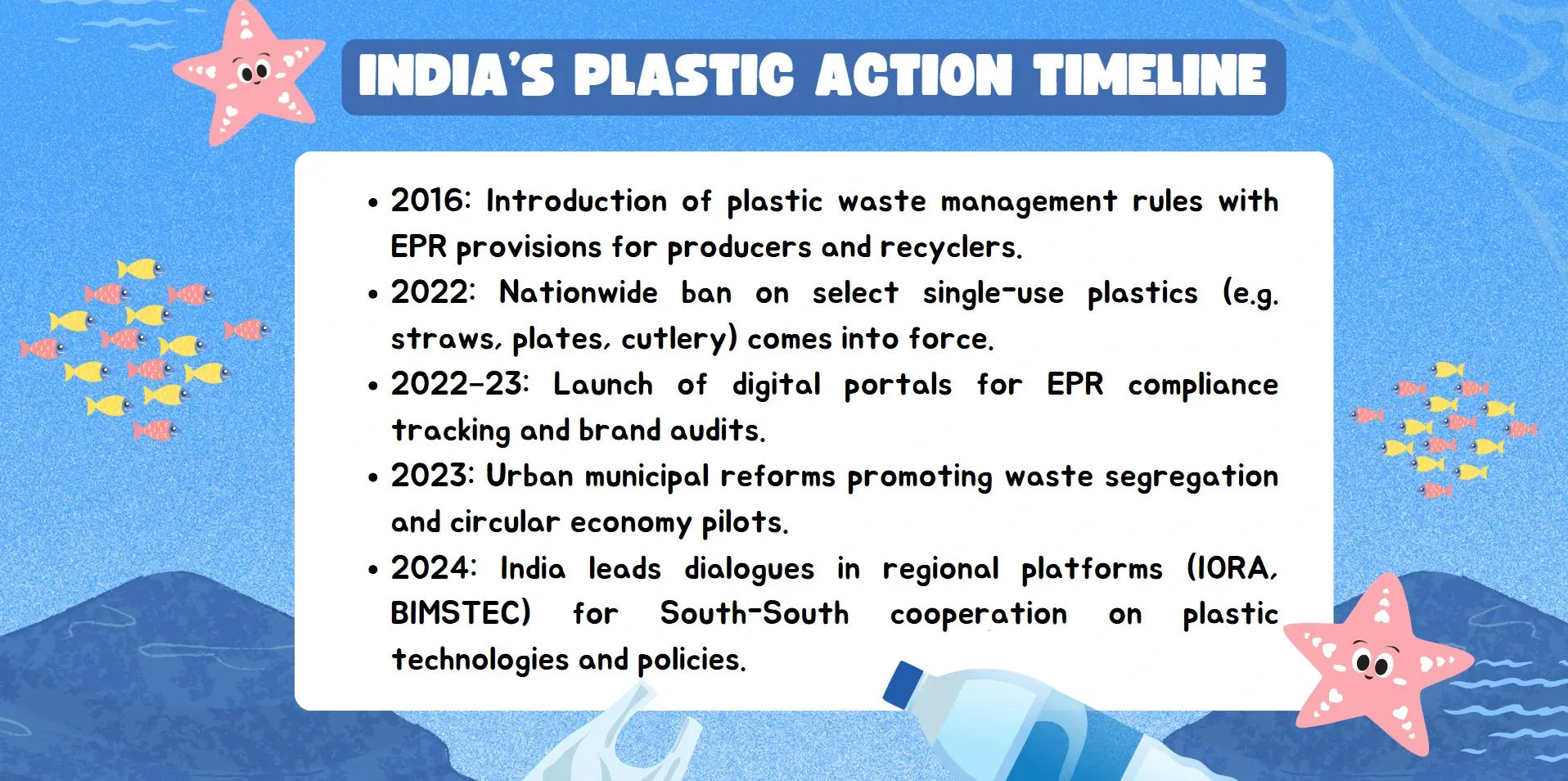 INDIA'S PLASTIC ACTION TIMELINE

• 2016: Introduction of plastic waste management rules with EPR provisions for producers and recyclers.
• 2022: Nationwide ban on select single-use plastics (e.g. straws, plates, cutlery) comes into force.
• 2022-23: Launch of digital portals for EPR compliance tracking and brand audits.
• 2023: Urban municipal reforms promoting waste segregation and circular economy pilots.
• 2024: India leads dialogues in regional platforms (IORA, BIMSTEC) for South-South cooperation on plastic technologies and policies.